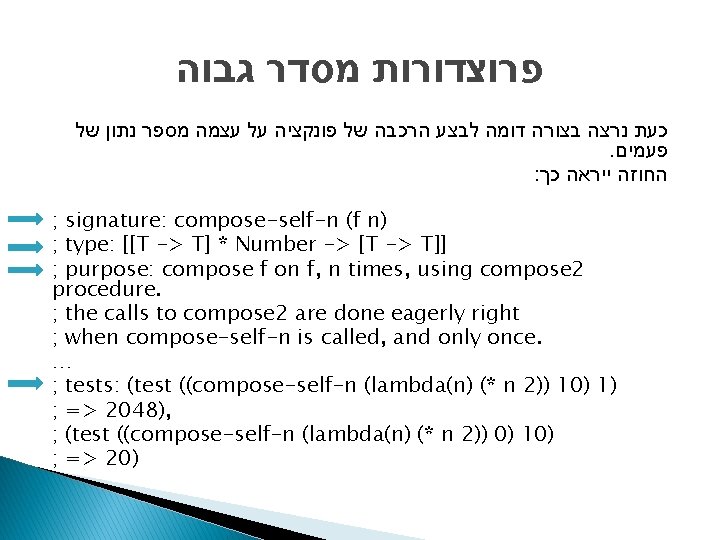 פרוצדורות מסדר גבוה

כעת נרצה בצורה דומה לבצע הרכבה של פונקציה על עצמה מספר נתון של פעמים.

החוזה ייראה כך:

; signature: compose-self-n (f n)
; type: [[T -> T] * Number -> [T -> T]]
; purpose: compose f on f, n times, using compose2 procedure.
; the calls to compose2 are done eagerly right
; when compose-self-n is called, and only once.
…
; tests: (test ((compose-self-n (lambda(n) (* n 2)) 10) 1)
; => 2048),
; (test ((compose-self-n (lambda(n) (* n 2)) 0) 10)
; => 20)